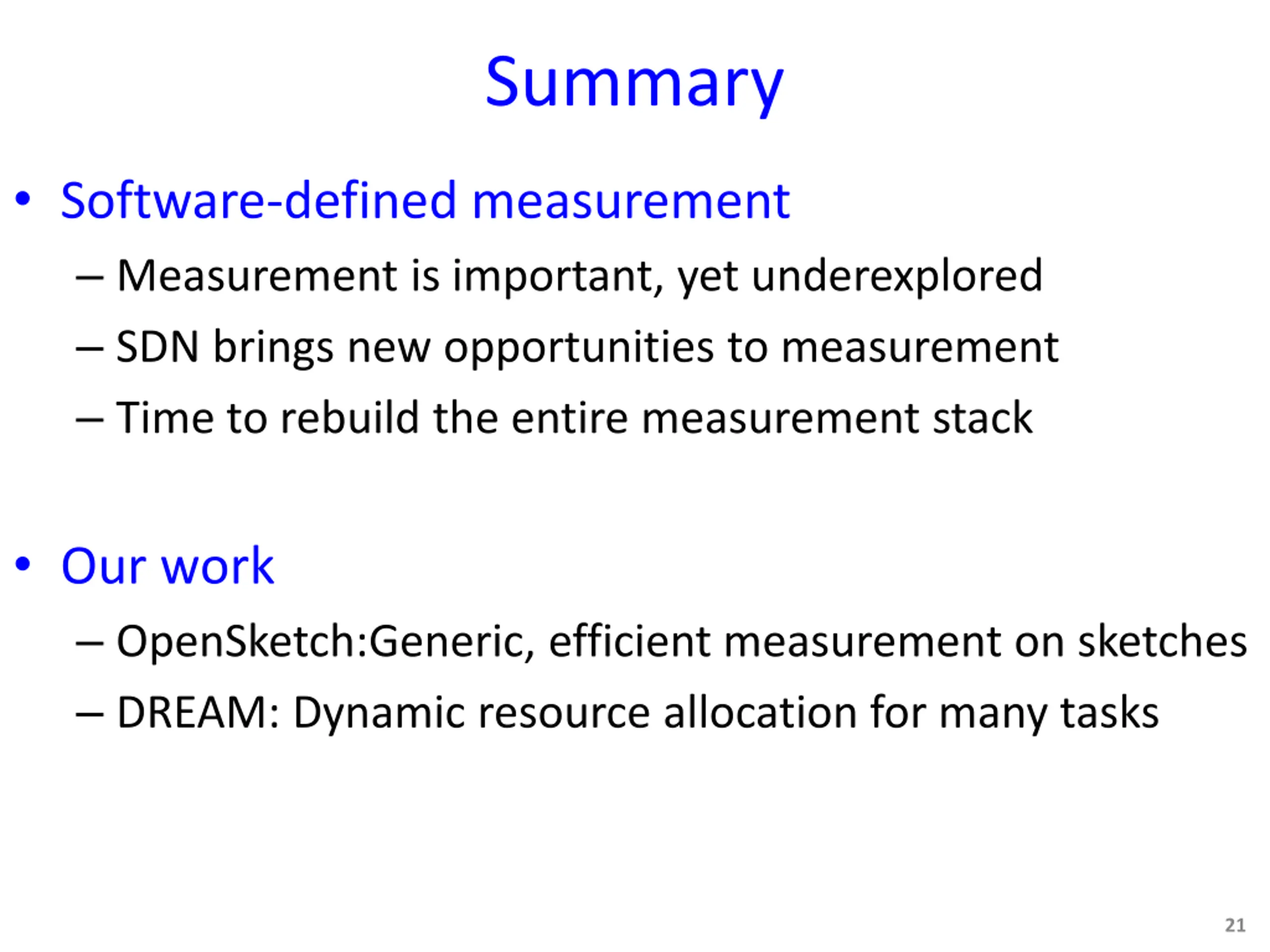 Summary

• Software-defined measurement
  – Measurement is important, yet underexplored
  – SDN brings new opportunities to measurement
  – Time to rebuild the entire measurement stack

• Our work
  – OpenSketch:Generic, efficient measurement on sketches
  – DREAM: Dynamic resource allocation for many tasks

21